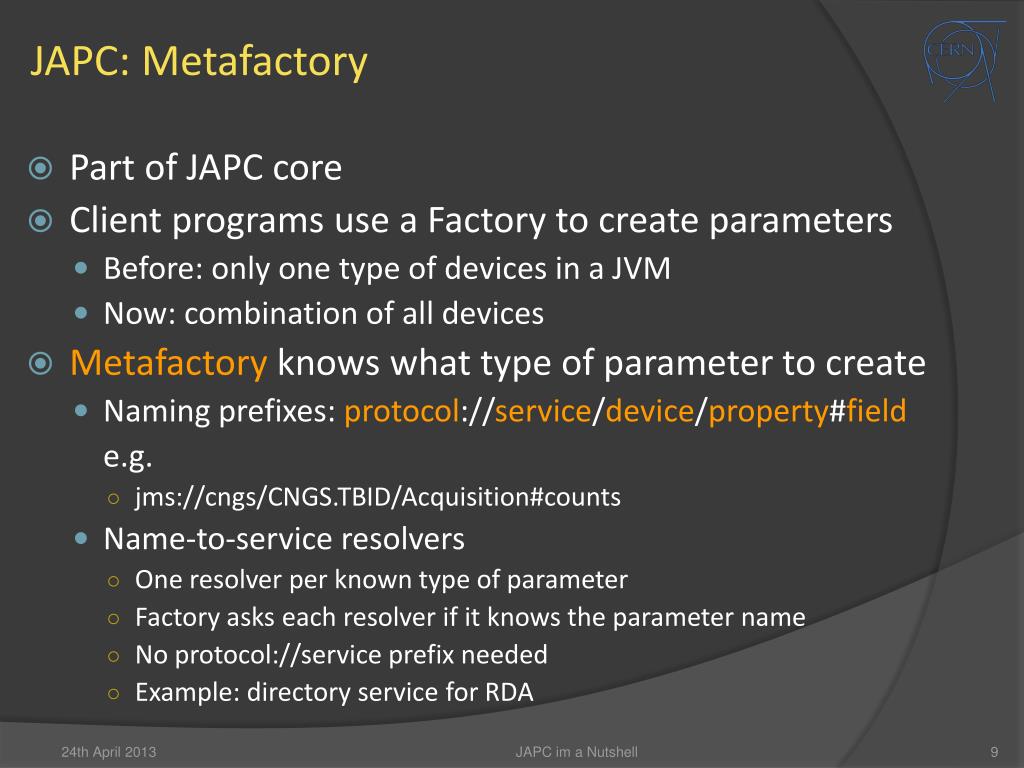 JAPC: Metafactory

CERN

Part of JAPC core

Client programs use a Factory to create parameters

Before: only one type of devices in a JVM

Now: combination of all devices

Metafactory knows what type of parameter to create

Naming prefixes: protocol://service/device/property#field e.g.

jms://cngs/CNGS.TBID/Acquisition#counts

Name-to-service resolvers

One resolver per known type of parameter

Factory asks each resolver if it knows the parameter name

No protocol://service prefix needed

Example: directory service for RDA

24th April 2013

JAPC im a Nutshell

9